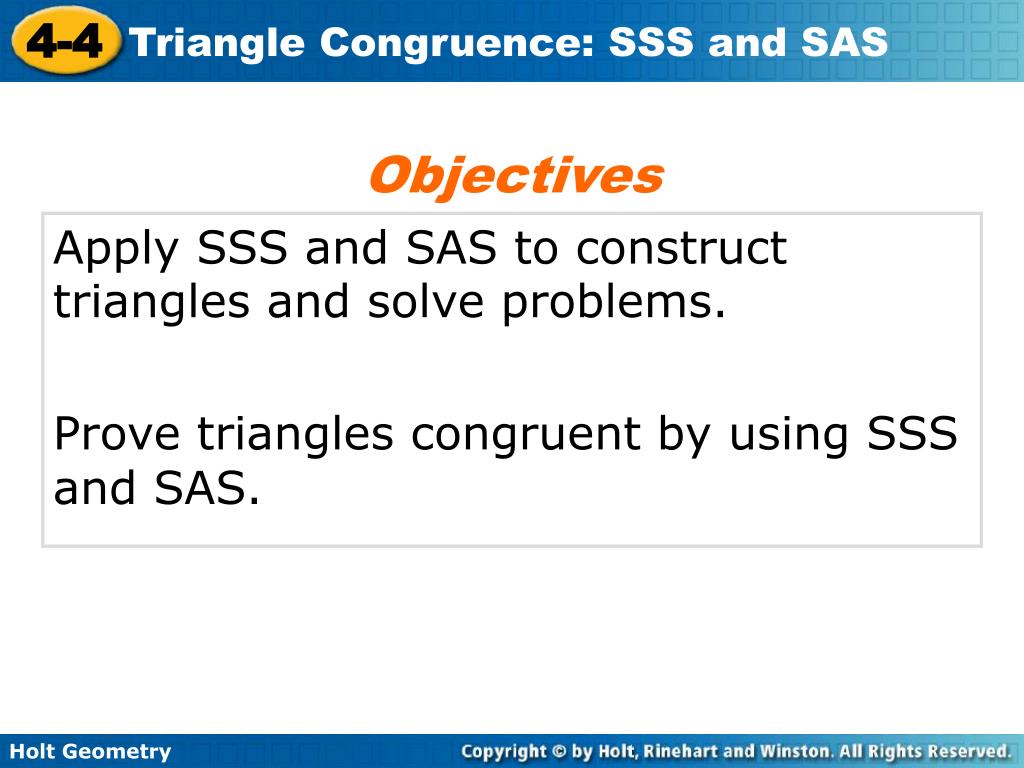 4-4 Triangle Congruence: SSS and SAS

Objectives

Apply SSS and SAS to construct triangles and solve problems.

Prove triangles congruent by using SSS and SAS.

Holt Geometry

Copyright © by Holt, Rinehart and Winston. All Rights Reserved.